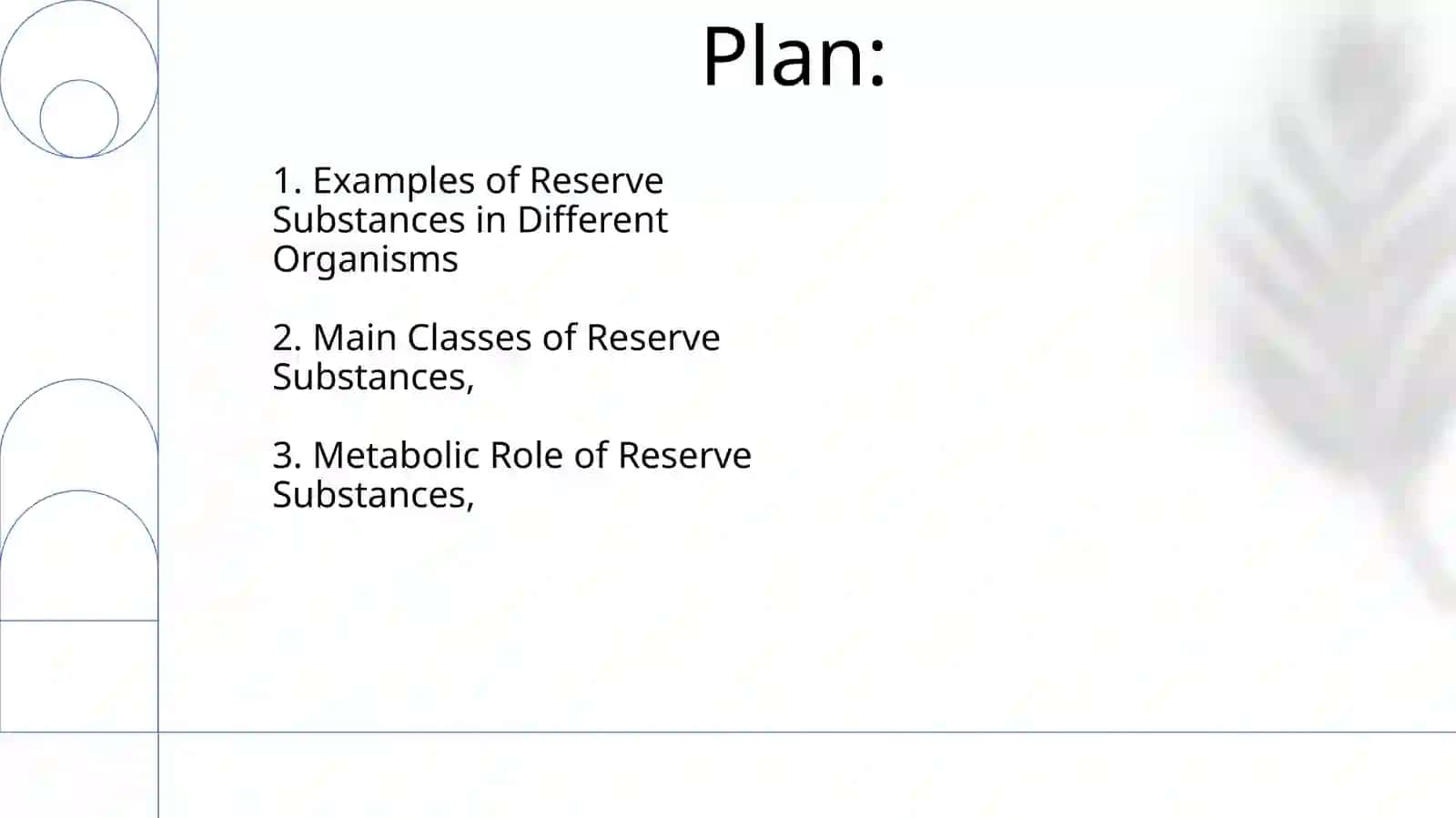 Plan:

1. Examples of Reserve Substances in Different Organisms

2. Main Classes of Reserve Substances,

3. Metabolic Role of Reserve Substances,